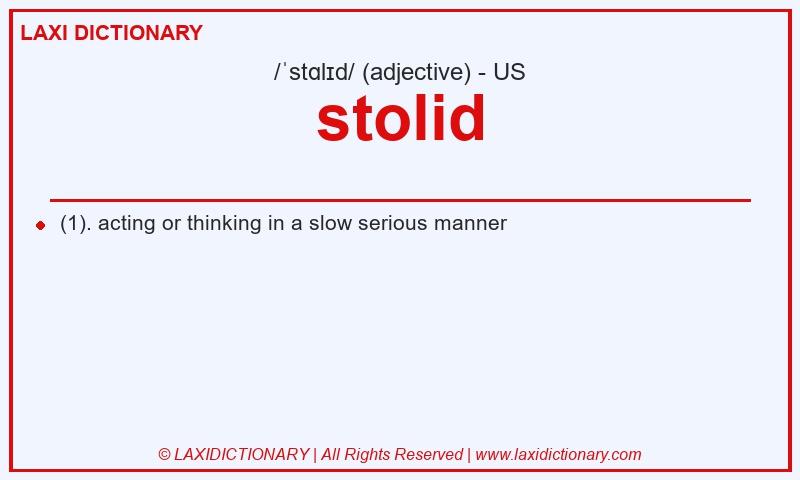 LAXI DICTIONARY

/ˈstɑlɪd/ (adjective) - US

stolid

(1). acting or thinking in a slow serious manner

© LAXIDICTIONARY | All Rights Reserved | www.laxidictionary.com